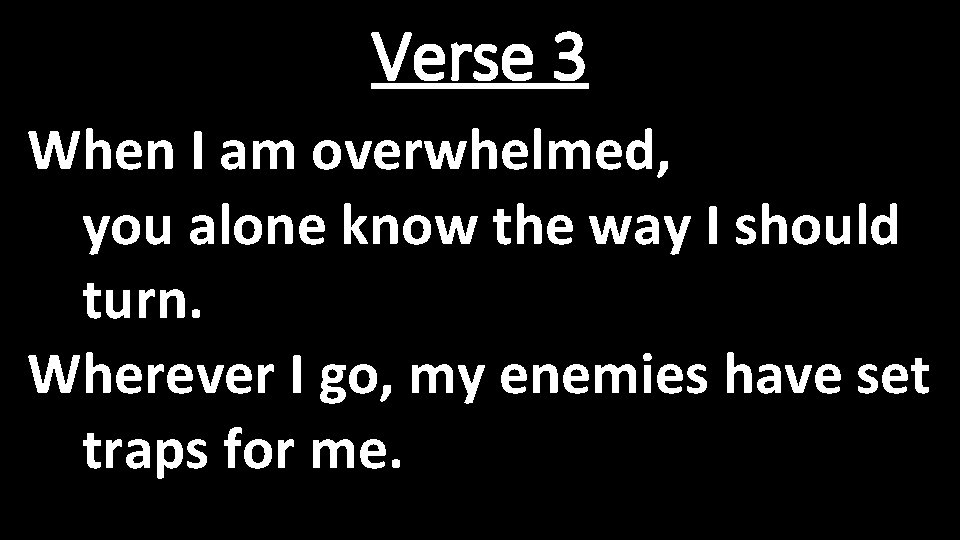 Verse 3

When I am overwhelmed,
you alone know the way I should turn.
Wherever I go, my enemies have set traps for me.